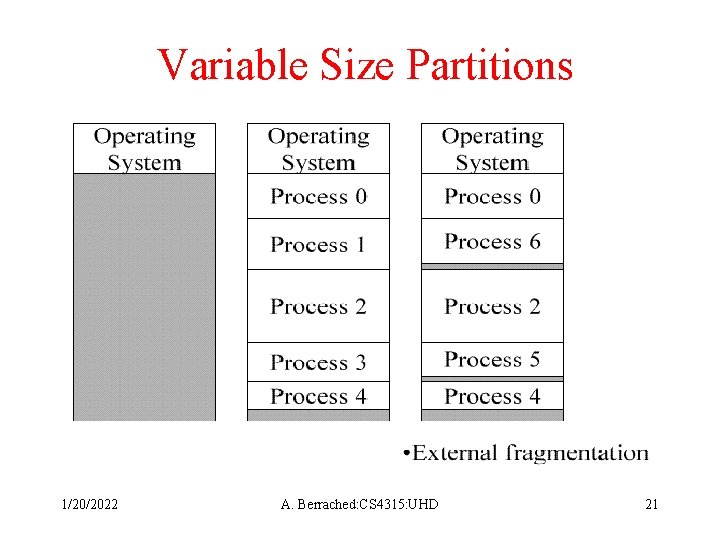 Variable Size Partitions

Operating System

Operating System
Process 0
Process 1
Process 2
Process 3
Process 4

Operating System
Process 0
Process 6
Process 2
Process 5
Process 4

•External fragmentation

1/20/2022 A. Berrached:CS4315:UHD 21